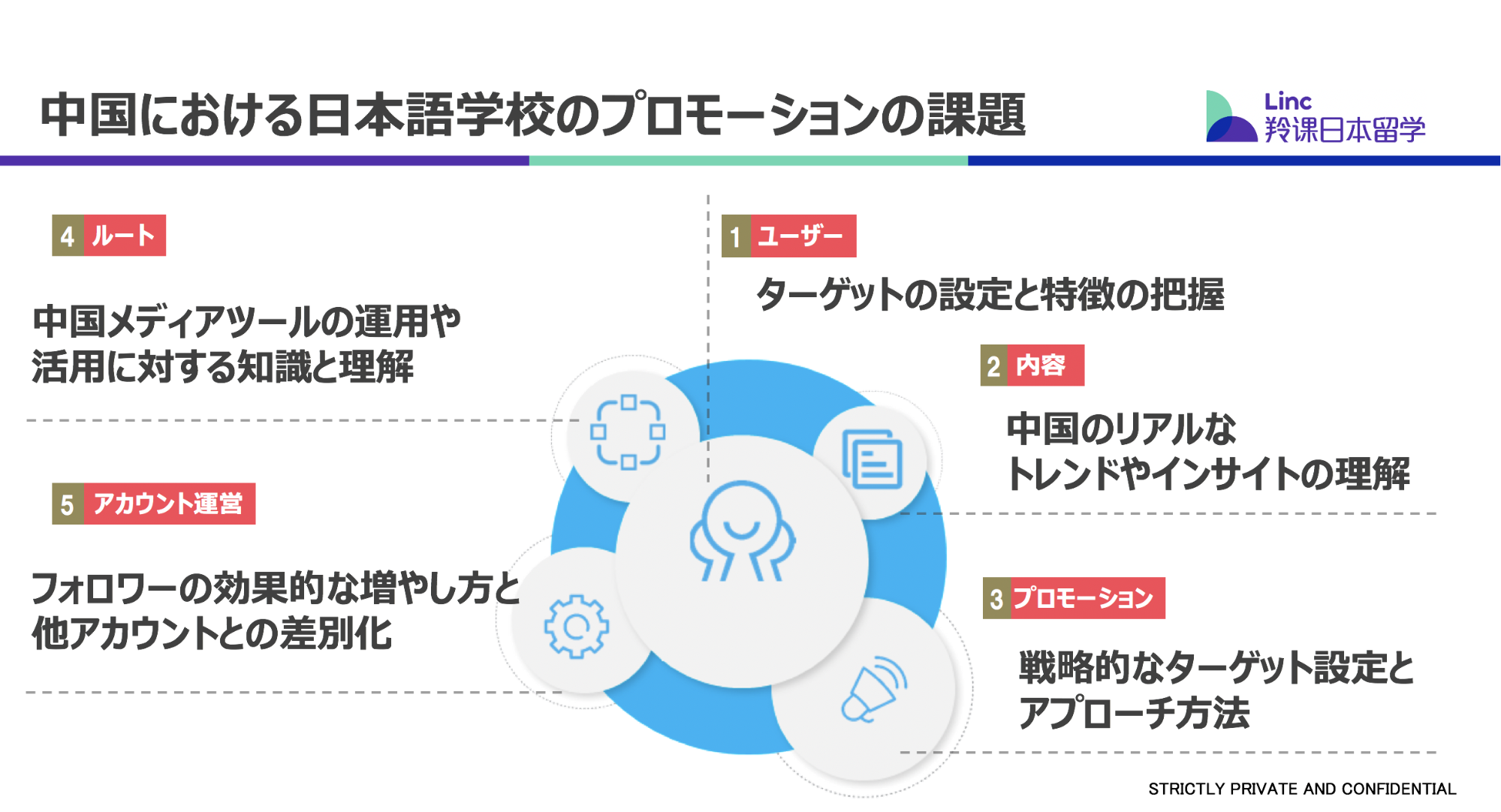 中国における日本語学校のプロモーションの課題

Linc
羚课日本留学

4 ルート

中国メディアツールの運用や活用に対する知識と理解

5 アカウント運営

フォロワーの効果的な増やし方と他アカウントとの差別化

1 ユーザー

ターゲットの設定と特徴の把握

2 内容

中国のリアルなトレンドやインサイトの理解

3 プロモーション

戦略的なターゲット設定とアプローチ方法

STRICTLY PRIVATE AND CONFIDENTIAL